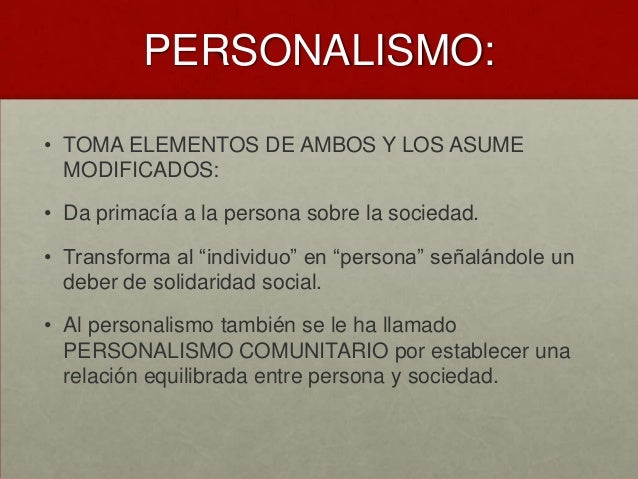 PERSONALISMO:

• TOMA ELEMENTOS DE AMBOS Y LOS ASUME MODIFICADOS:

• Da primacía a la persona sobre la sociedad.

• Transforma al “individuo” en “persona” señalándole un deber de solidaridad social.

• Al personalismo también se le ha llamado PERSONALISMO COMUNITARIO por establecer una relación equilibrada entre persona y sociedad.